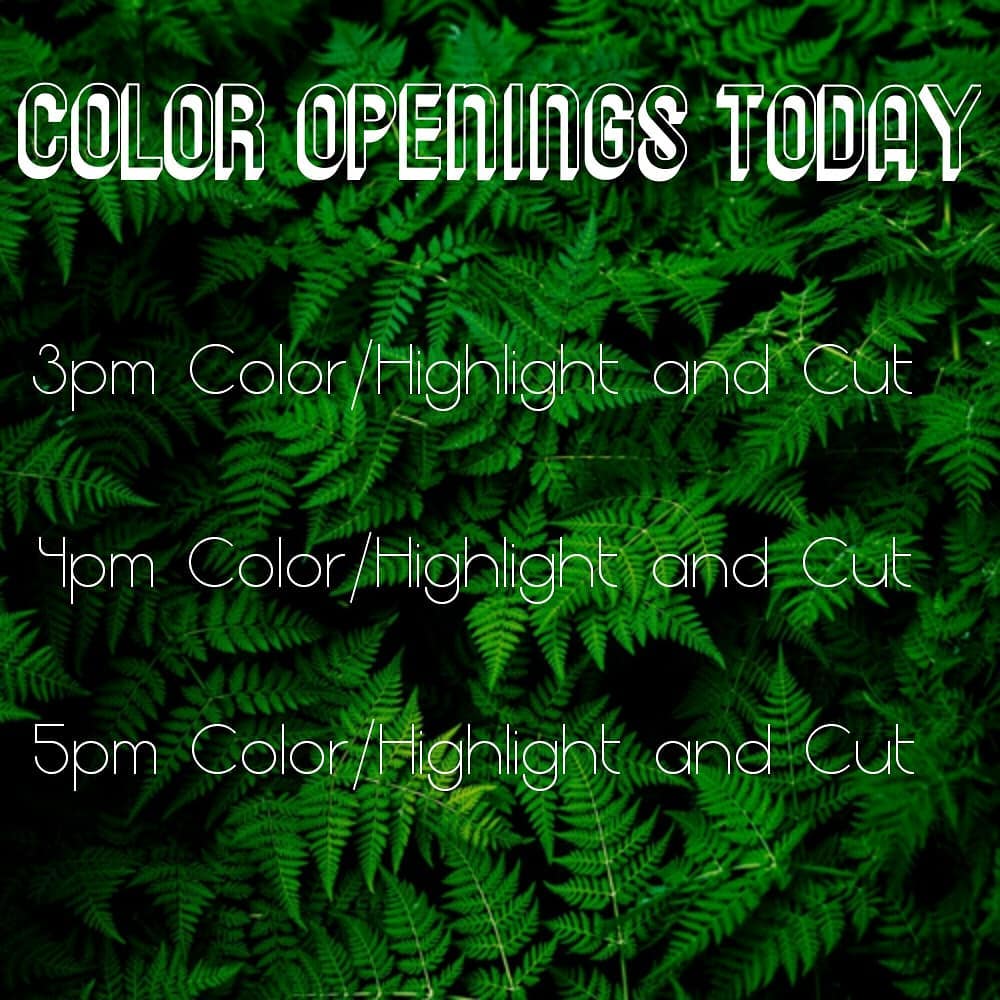 COLOR OPENINGS TODAY

3pm Color/Highlight and Cut

4pm Color/Highlight and Cut

5pm Color/Highlight and Cut